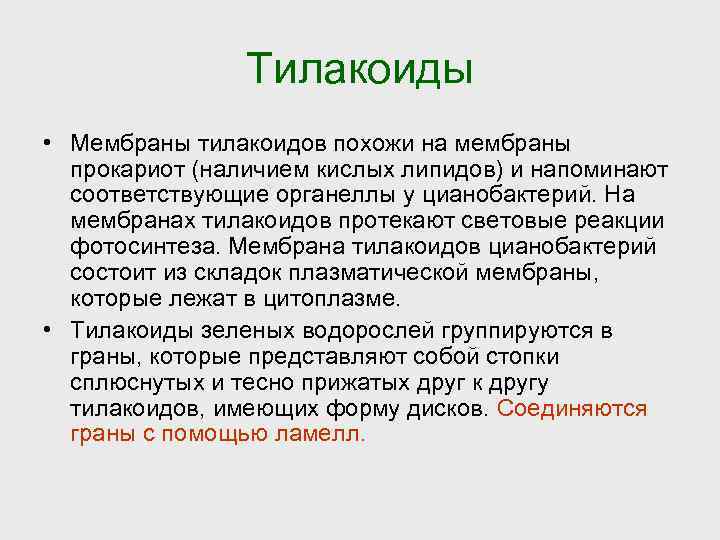 Тилакоиды

• Мембраны тилакоидов похожи на мембраны прокариот (наличием кислых липидов) и напоминают соответствующие органеллы у цианобактерий. На мембранах тилакоидов протекают световые реакции фотосинтеза. Мембрана тилакоидов цианобактерий состоит из складок плазматической мембраны, которые лежат в цитоплазме.

• Тилакоиды зеленых водорослей группируются в граны, которые представляют собой стопки сплюснутых и тесно прижатых друг к другу тилакоидов, имеющих форму дисков. Соединяются граны с помощью ламелл.